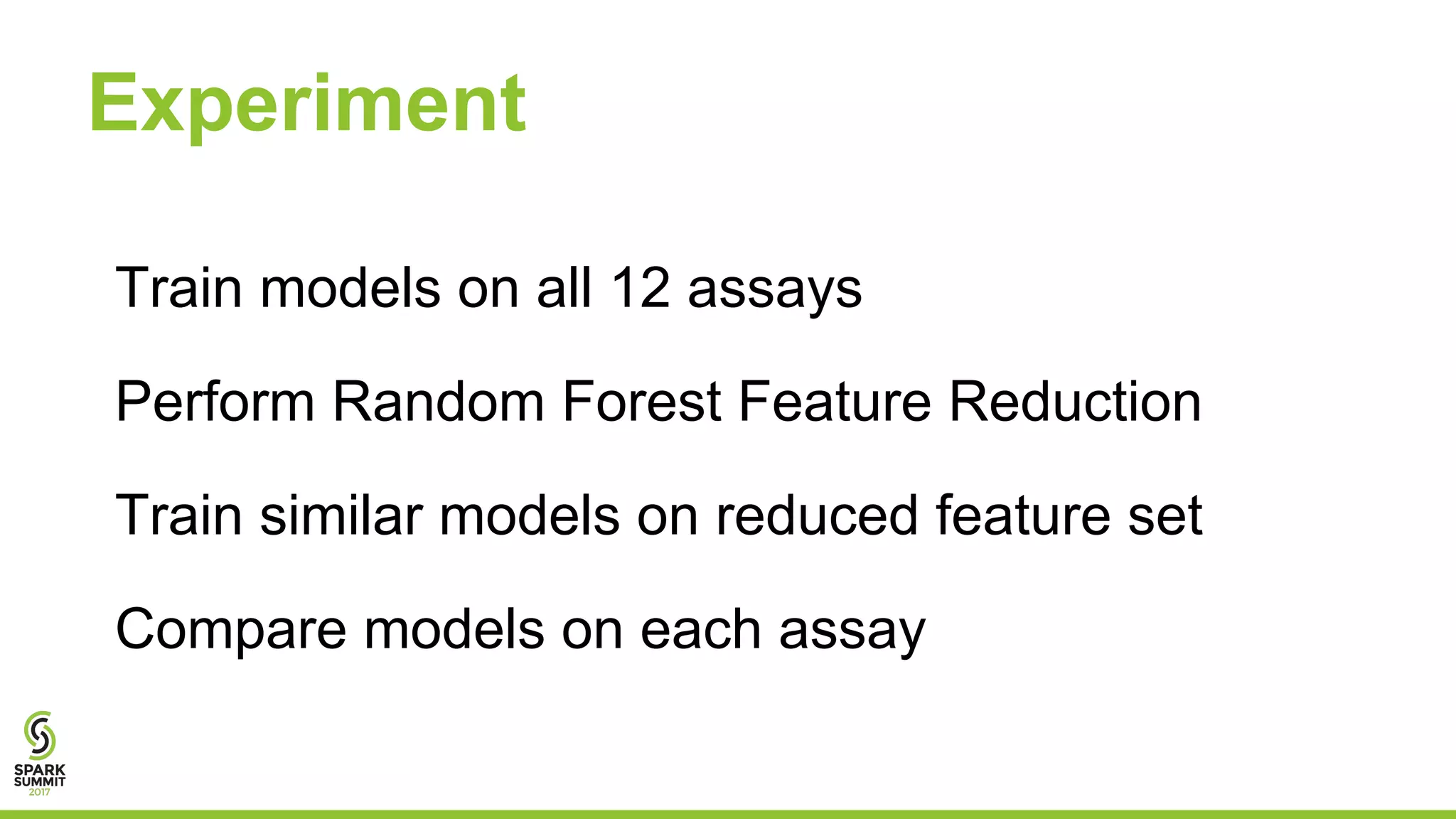 Experiment

Train models on all 12 assays

Perform Random Forest Feature Reduction

Train similar models on reduced feature set

Compare models on each assay

SPARK SUMMIT 2017